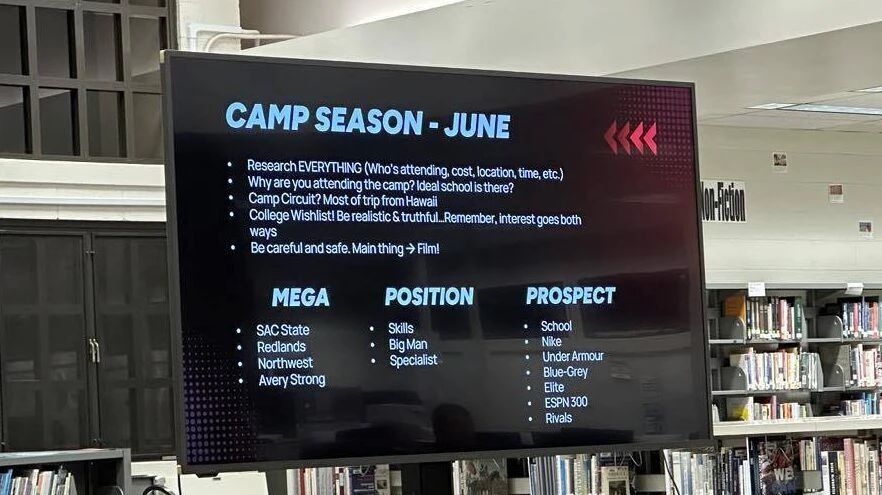 CAMP SEASON - JUNE

- Research EVERYTHING (Who's attending, cost, location, time, etc.)
- Why are you attending the camp? Ideal school is there?
- Camp Circuit? Most of trip from Hawaii
- College Wishlist! Be realistic & truthful...Remember, interest goes both ways
- Be careful and safe. Main thing → Film!

MEGA
- SAC State
- Redlands
- Northwest
- Avery Strong

POSITION
- Skills
- Big Man
- Specialist

PROSPECT
- School
- Nike
- Under Armour
- Blue-Grey
- Elite
- ESPN 300
- Rivals

Non-Fiction